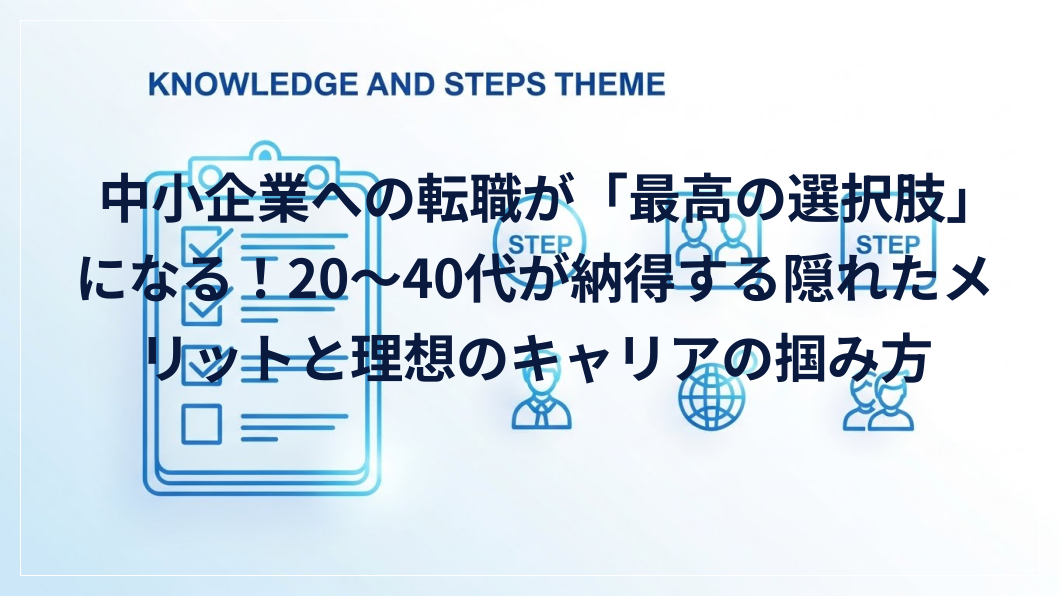 KNOWLEDGE AND STEPS THEME

中小企業への転職が「最高の選択肢」になる！20〜40代が納得する隠れたメリットと理想のキャリアの掴み方

STEP

STEP